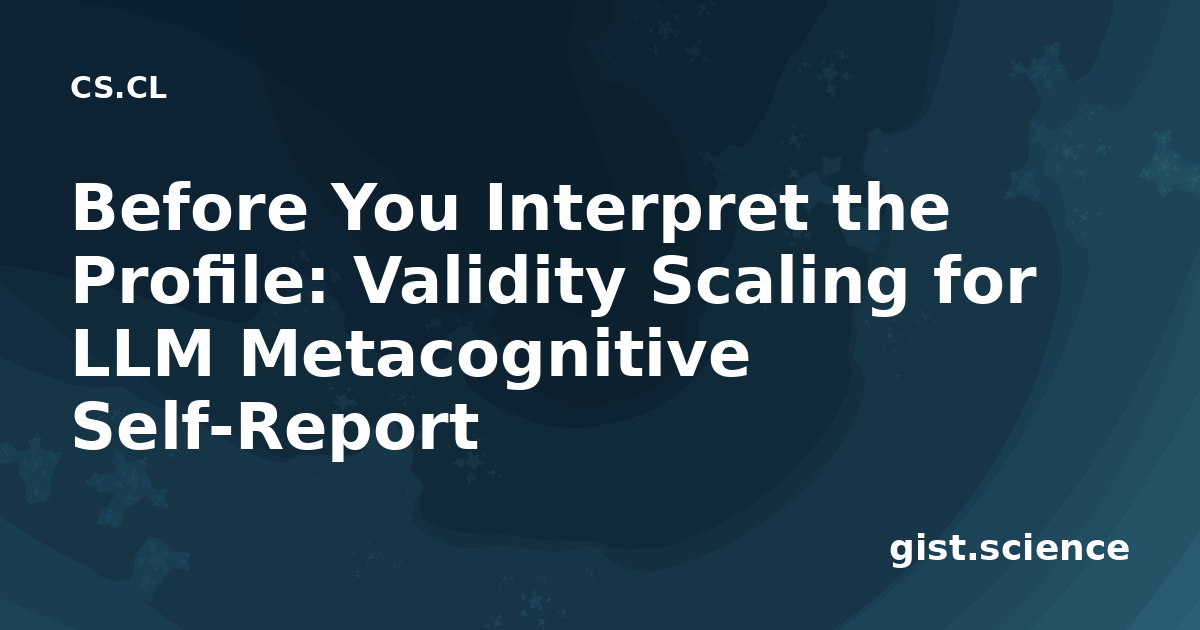 CS.CL

Before You Interpret the Profile: Validity Scaling for LLM Metacognitive Self-Report

gist.science